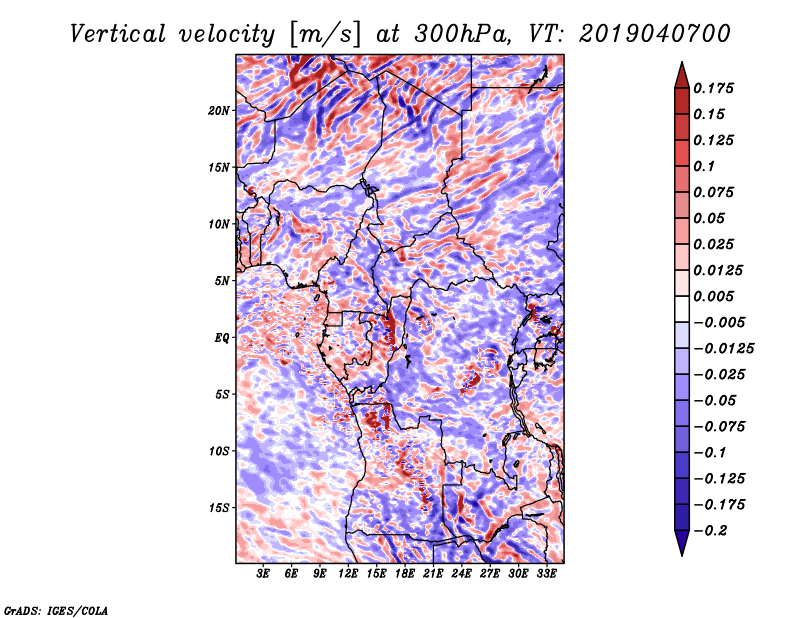 Vertical velocity [m/s] at 300hPa, VT: 2019040700

20N
15N
10N
5N
EQ
5S
10S
15S

3E 6E 9E 12E 15E 18E 21E 24E 27E 30E 33E

0.175
0.15
0.125
0.1
0.075
0.05
0.025
0.0125
0.005
−0.005
−0.0125
−0.025
−0.05
−0.075
−0.1
−0.125
−0.175
−0.2

GrADS: IGES/COLA